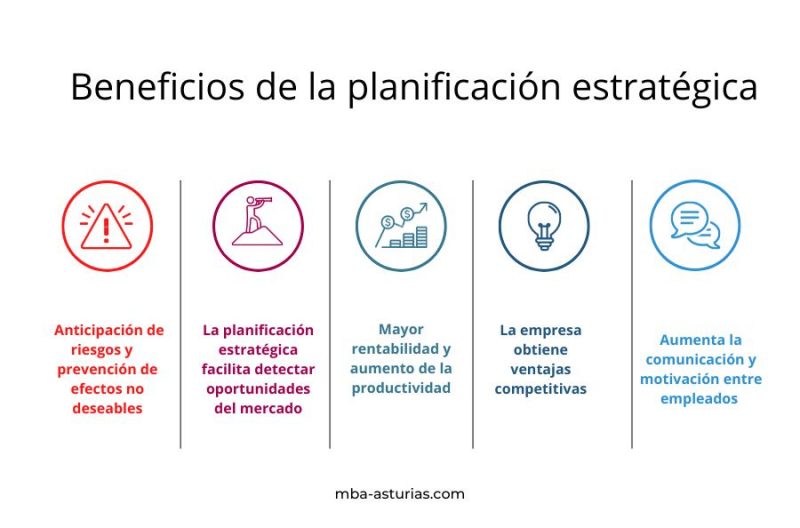 Beneficios de la planificación estratégica

Anticipación de riesgos y prevención de efectos no deseables

La planificación estratégica facilita detectar oportunidades del mercado

Mayor rentabilidad y aumento de la productividad

La empresa obtiene ventajas competitivas

Aumenta la comunicación y motivación entre empleados

mba-asturias.com